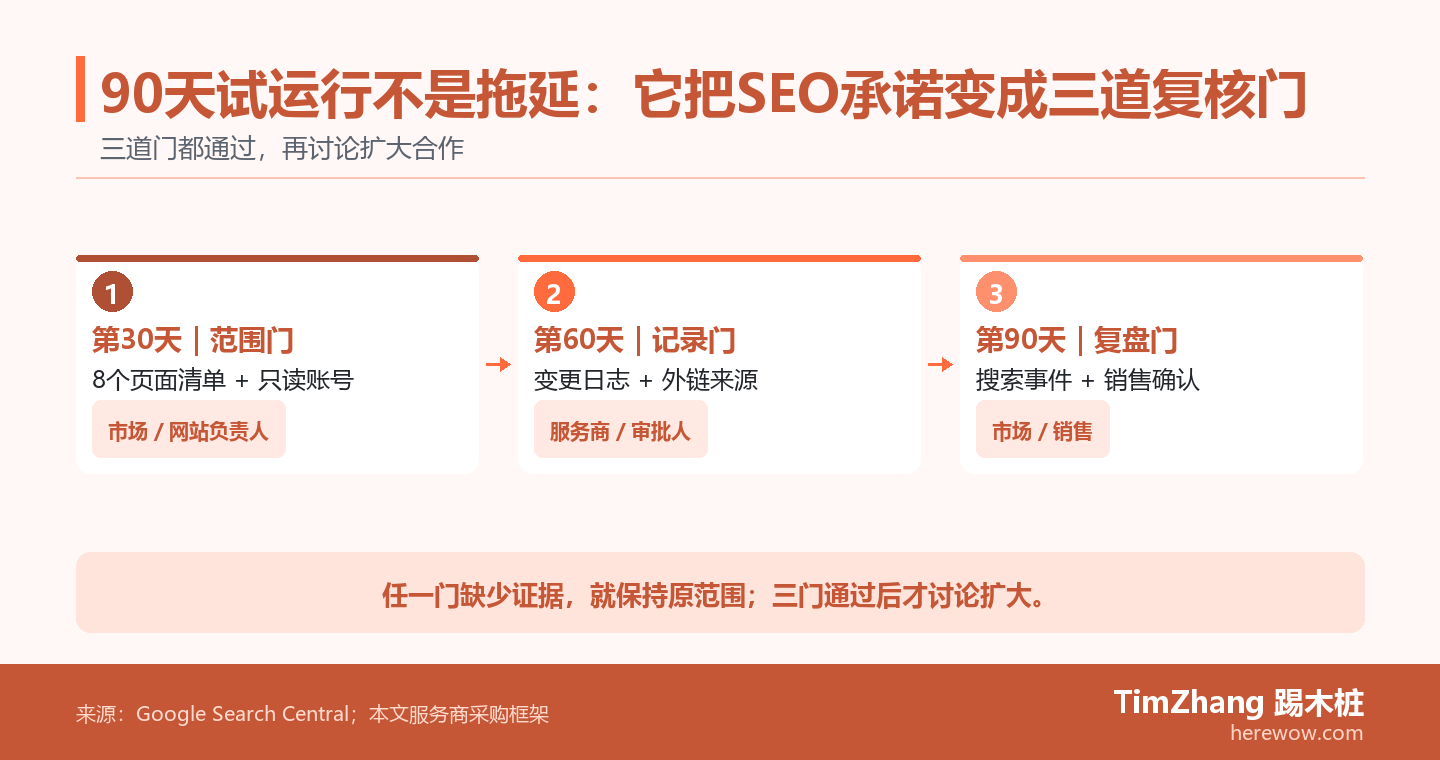 90天试运行不是拖延：它把SEO承诺变成三道复核门

三道门都通过，再讨论扩大合作

1
第30天｜范围门
8个页面清单 + 只读账号
市场 / 网站负责人

2
第60天｜记录门
变更日志 + 外链来源
服务商 / 审批人

3
第90天｜复盘门
搜索事件 + 销售确认
市场 / 销售

任一门缺少证据，就保持原范围；三门通过后才讨论扩大。

来源：Google Search Central；本文服务商采购框架

TimZhang 踢木桩
herewow.com